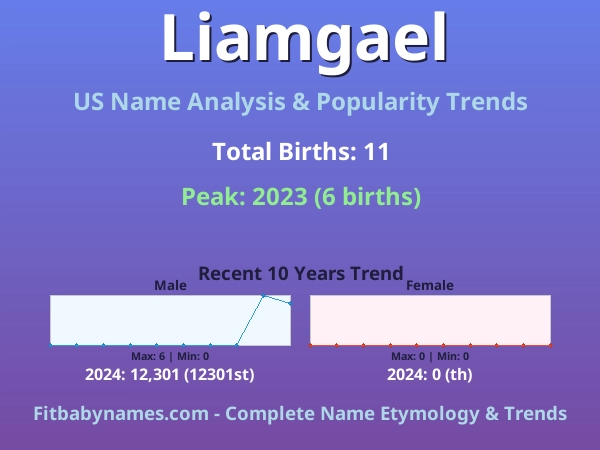 Liamgael

US Name Analysis & Popularity Trends

Total Births: 11

Peak: 2023 (6 births)

Recent 10 Years Trend

Male

Max: 6 | Min: 0

2024: 12,301 (12301st)

Female

Max: 0 | Min: 0

2024: 0 (th)

Fitbabynames.com - Complete Name Etymology & Trends